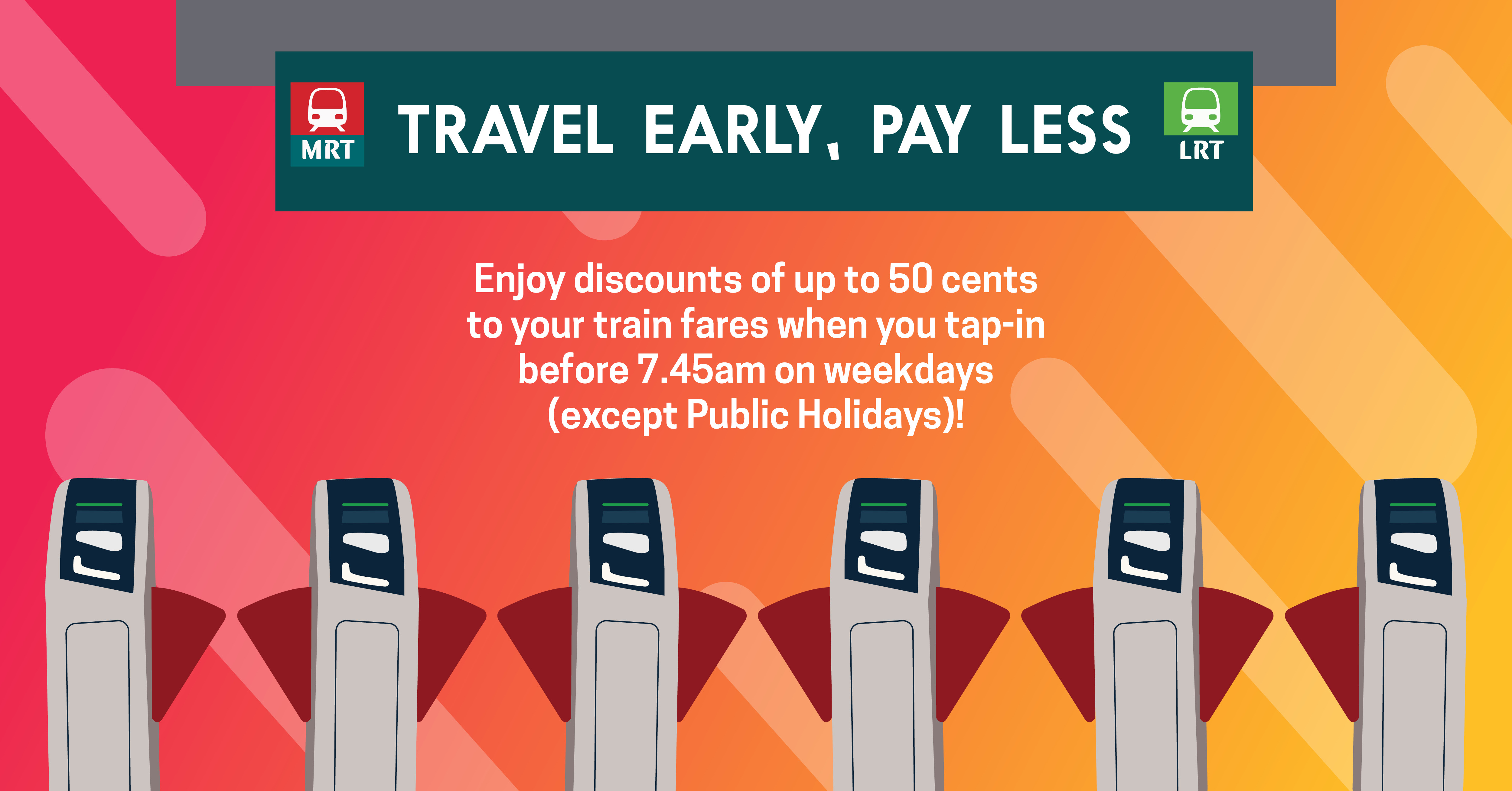 MRT

TRAVEL EARLY, PAY LESS

LRT

Enjoy discounts of up to 50 cents to your train fares when you tap-in before 7.45am on weekdays (except Public Holidays)!